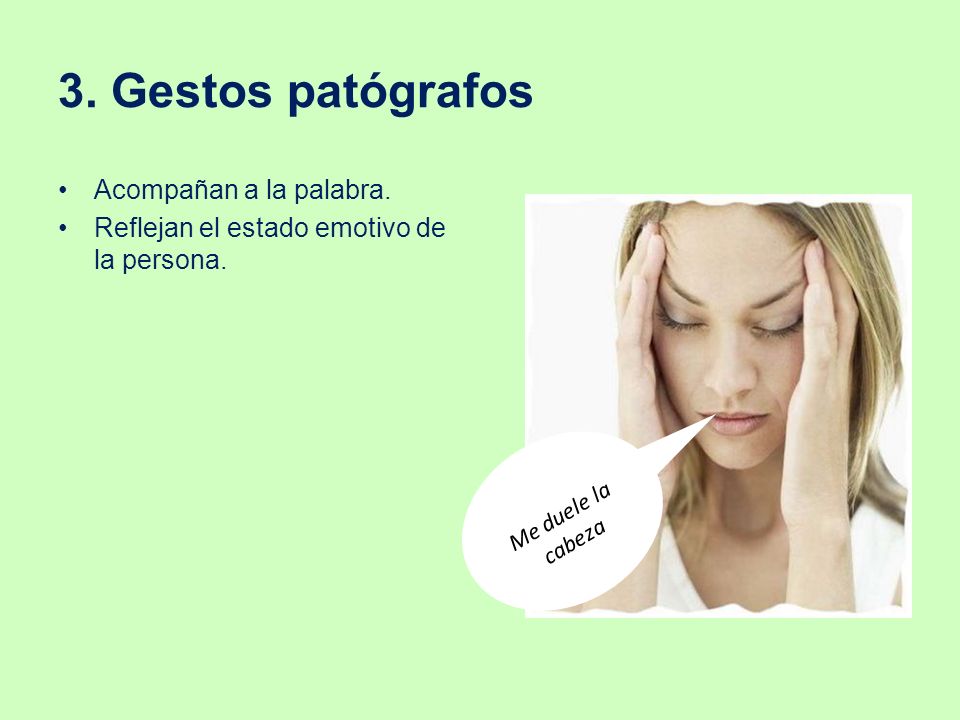 3. Gestos patógrafos

• Acompañan a la palabra.
• Reflejan el estado emotivo de la persona.

Me duele la cabeza